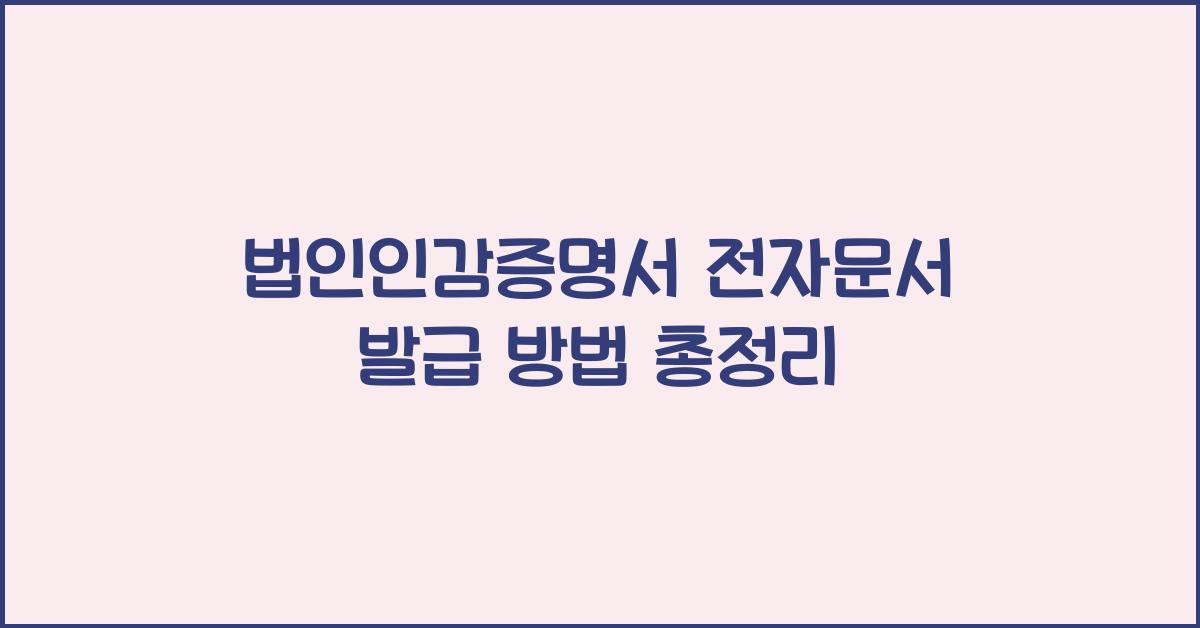 법인인감증명서 전자문서 발급 방법 총정리